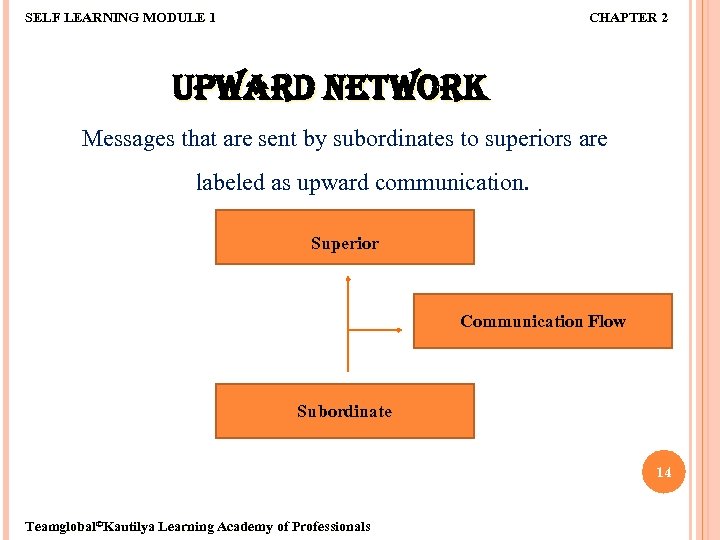 SELF LEARNING MODULE 1

CHAPTER 2

UPWARD NETWORK

Messages that are sent by subordinates to superiors are labeled as upward communication.

Superior

Communication Flow

Subordinate

14

Teamglobal©Kautilya Learning Academy of Professionals